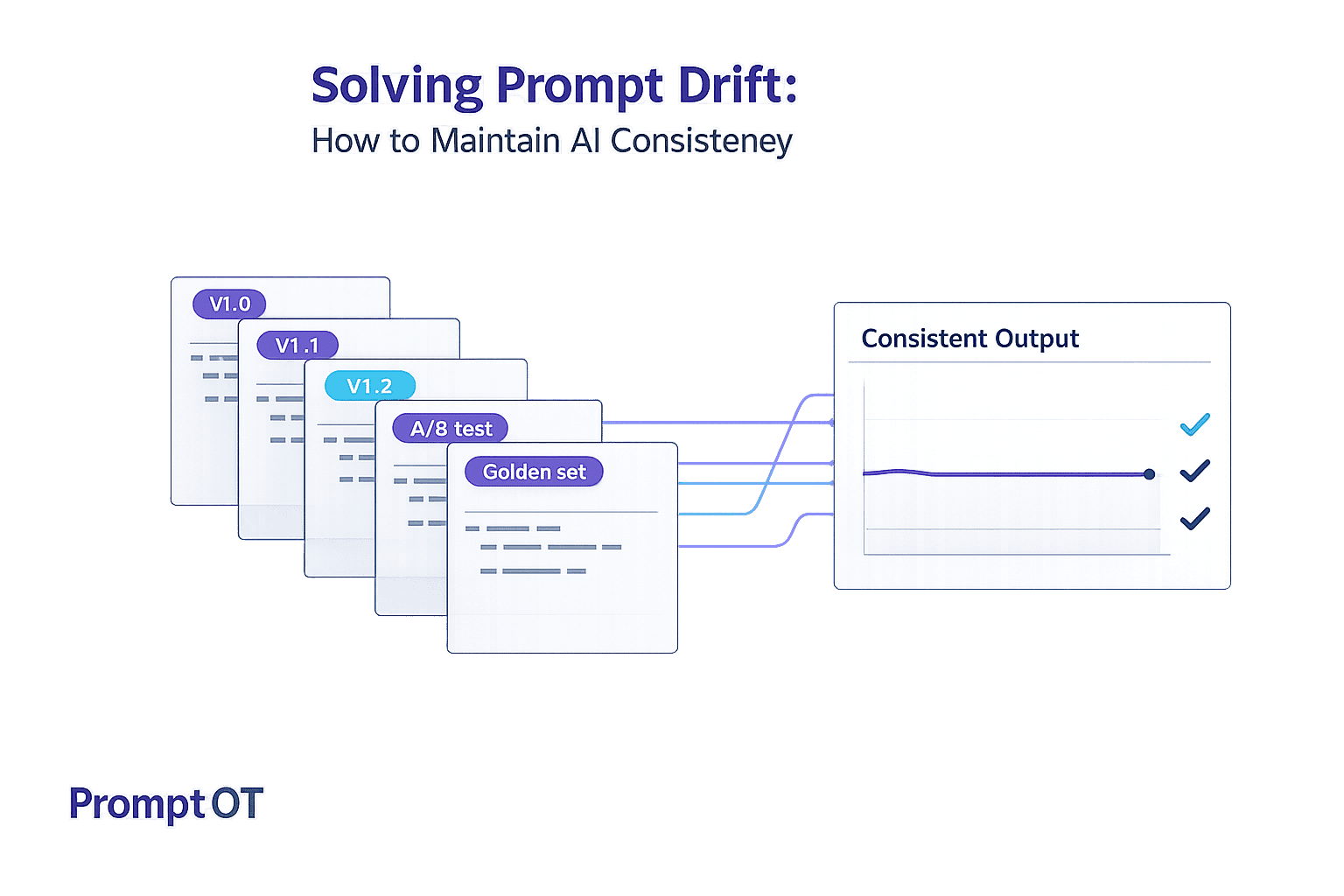 Solving Prompt Drift:
How to Maintain AI Consisteney

V1.0

V1.1

V1.2

A/8 test

Golden set

Consistent Output

Prompt OT